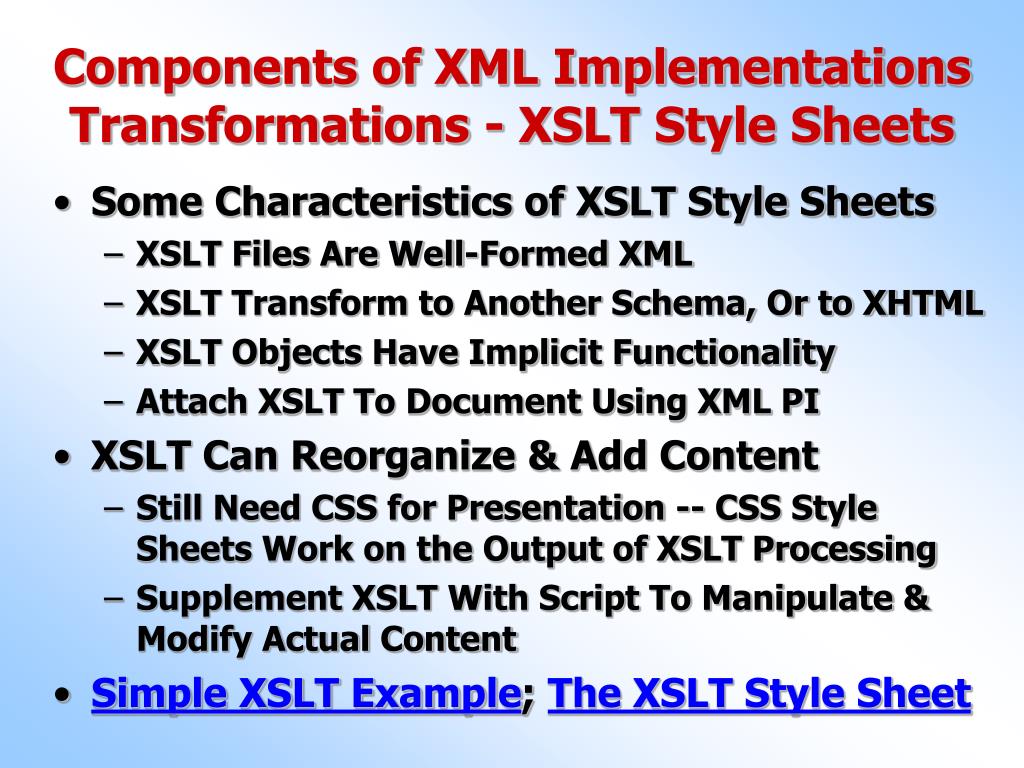 Components of XML Implementations
Transformations - XSLT Style Sheets

• Some Characteristics of XSLT Style Sheets
  – XSLT Files Are Well-Formed XML
  – XSLT Transform to Another Schema, Or to XHTML
  – XSLT Objects Have Implicit Functionality
  – Attach XSLT To Document Using XML PI
• XSLT Can Reorganize & Add Content
  – Still Need CSS for Presentation -- CSS Style Sheets Work on the Output of XSLT Processing
  – Supplement XSLT With Script To Manipulate & Modify Actual Content
• Simple XSLT Example; The XSLT Style Sheet